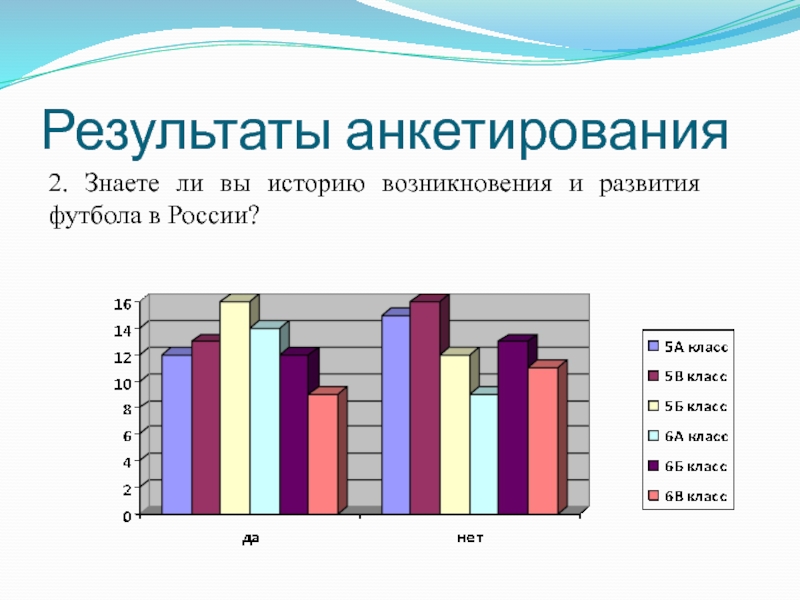 Результаты анкетирования

2. Знаете ли вы историю возникновения и развития футбола в России?

16
14
12
10
8
6
4
2
0

да
нет

5А класс
5В класс
5Б класс
6А класс
6Б класс
6В класс